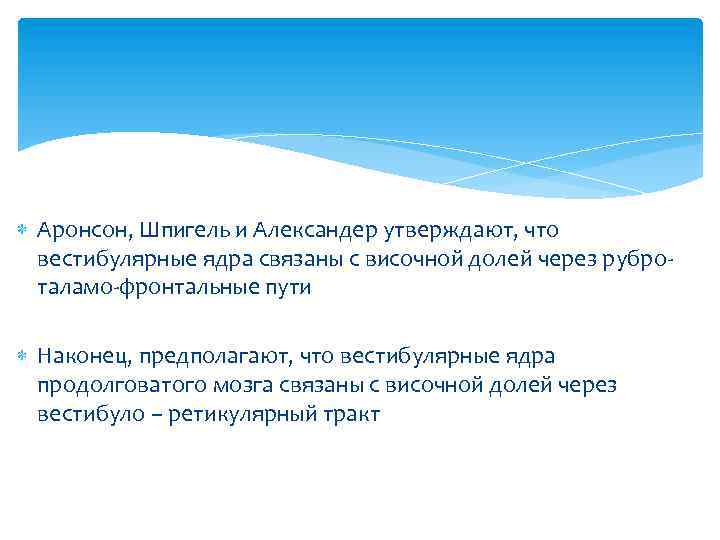 Аронсон, Шпигель и Александер утверждают, что вестибулярные ядра связаны с височной долей через рубро-таламо-фронтальные пути

Наконец, предполагают, что вестибулярные ядра продолговатого мозга связаны с височной долей через вестибуло – ретикулярный тракт